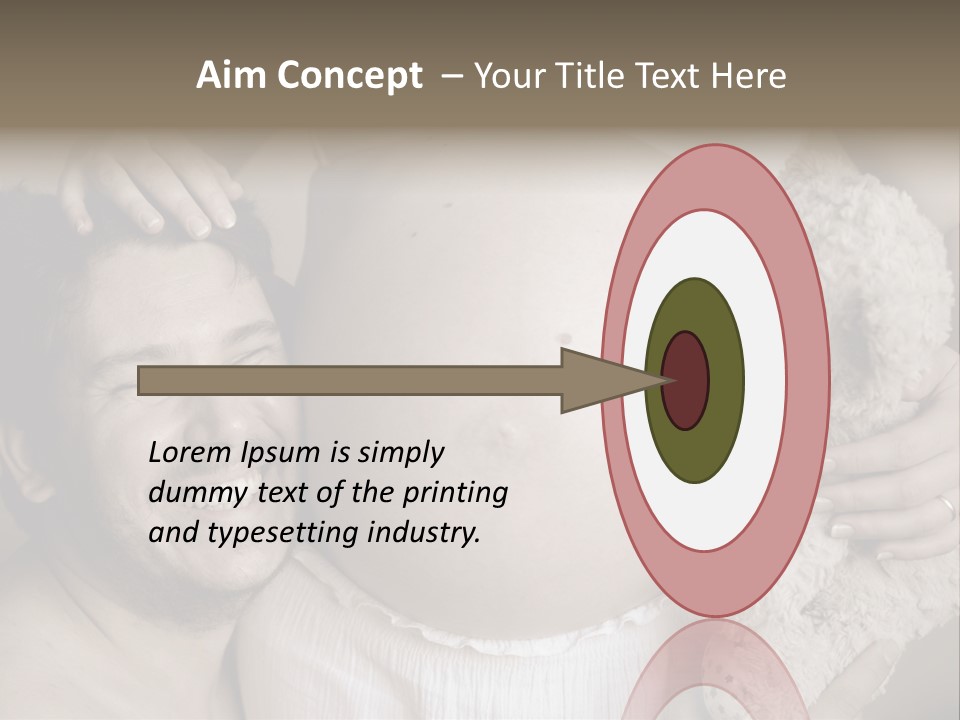 Aim Concept – Your Title Text Here

Lorem Ipsum is simply dummy text of the printing and typesetting industry.